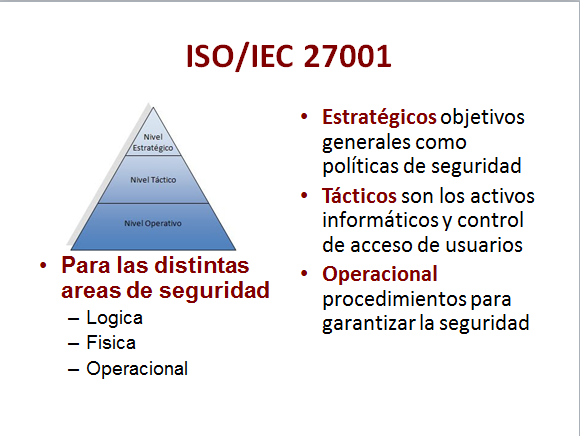 ISO/IEC 27001

Nivel Estratégico

Nivel Táctico

Nivel Operativo

• Para las distintas areas de seguridad
– Logica
– Fisica
– Operacional

• Estratégicos objetivos generales como políticas de seguridad
• Tácticos son los activos informáticos y control de acceso de usuarios
• Operacional procedimientos para garantizar la seguridad